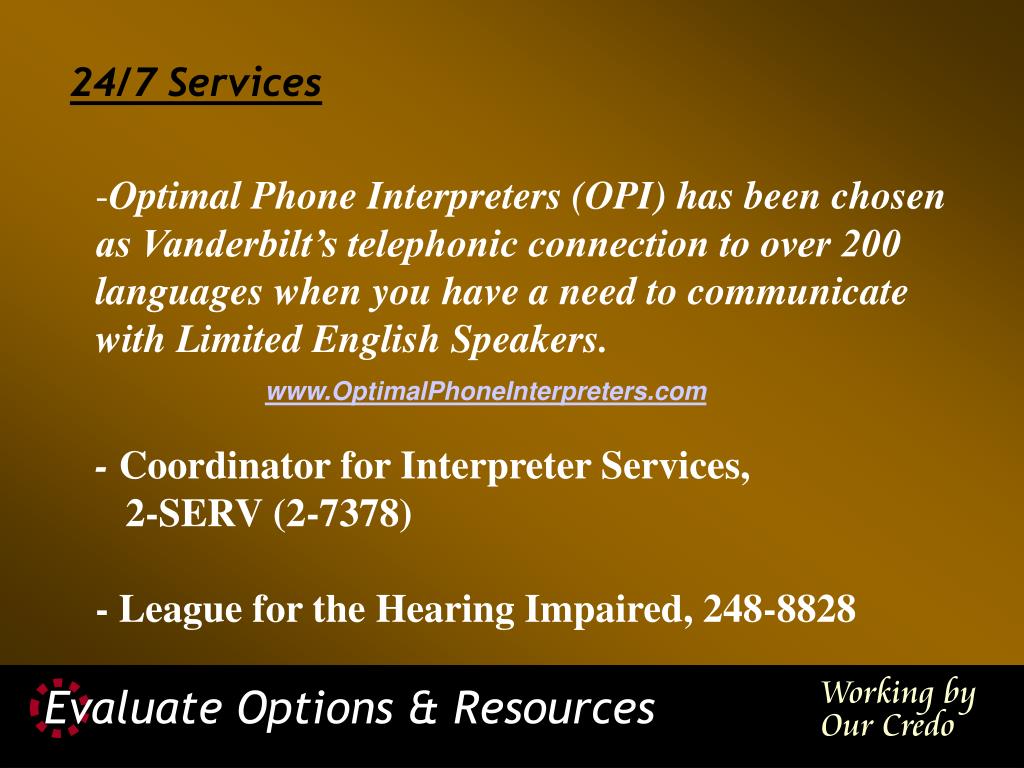 24/7 Services

-Optimal Phone Interpreters (OPI) has been chosen as Vanderbilt's telephonic connection to over 200 languages when you have a need to communicate with Limited English Speakers.

www.OptimalPhoneInterpreters.com

- Coordinator for Interpreter Services, 2-SERV (2-7378)

- League for the Hearing Impaired, 248-8828

Evaluate Options & Resources

Working by Our Credo